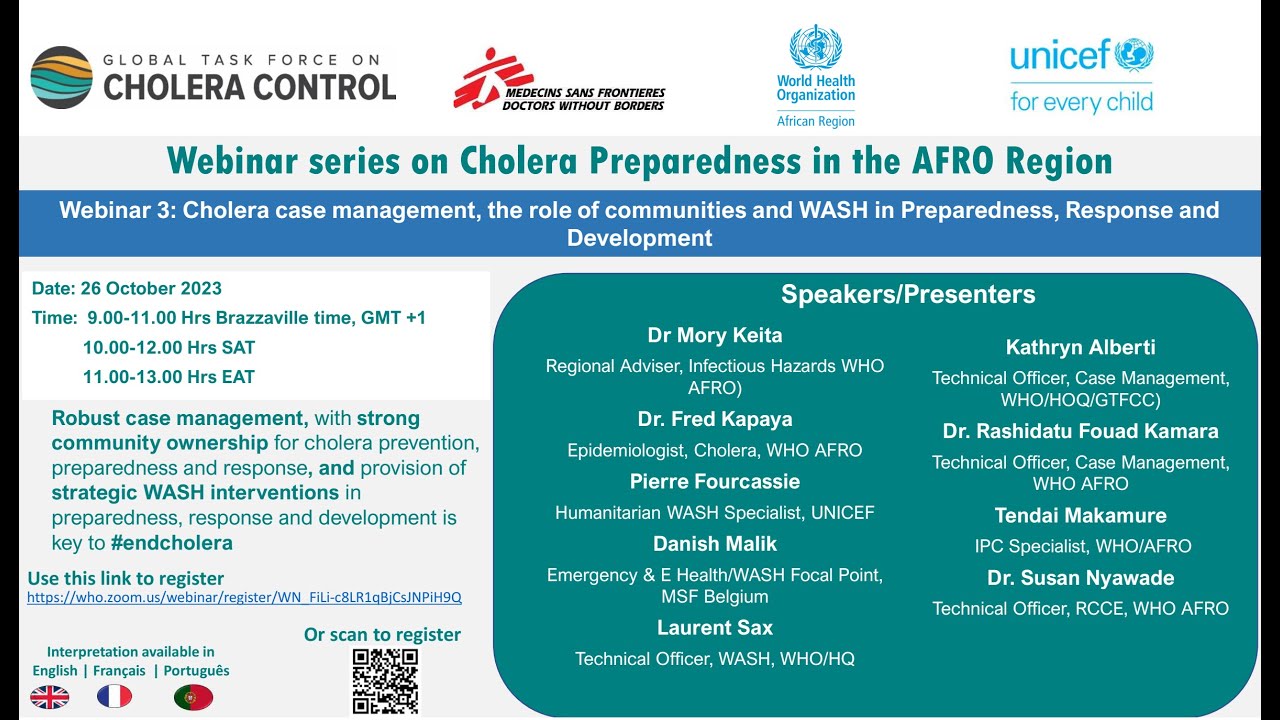 GLOBAL TASK FORCE ON
CHOLERA CONTROL

MEDECINS SANS FRONTIERES
DOCTORS WITHOUT BORDERS

World Health Organization
African Region

unicef
for every child

Webinar series on Cholera Preparedness in the AFRO Region

Webinar 3: Cholera case management, the role of communities and WASH in Preparedness, Response and Development

Date: 26 October 2023
Time: 9.00-11.00 Hrs Brazzaville time, GMT +1
10.00-12.00 Hrs SAT
11.00-13.00 Hrs EAT

Robust case management, with strong community ownership for cholera prevention, preparedness and response, and provision of strategic WASH interventions in preparedness, response and development is key to #endcholera

Use this link to register
https://who.zoom.us/webinar/register/WN_FiLi-c8LR1qBjCsJNPiH9Q

Interpretation available in
English | Français | Português

Or scan to register

Speakers/Presenters

Dr Mory Keita
Regional Adviser, Infectious Hazards WHO AFRO)

Dr. Fred Kapaya
Epidemiologist, Cholera, WHO AFRO

Pierre Fourcassie
Humanitarian WASH Specialist, UNICEF

Danish Malik
Emergency & E Health/WASH Focal Point, MSF Belgium

Laurent Sax
Technical Officer, WASH, WHO/HQ

Kathryn Alberti
Technical Officer, Case Management, WHO/HOQ/GTFCC)

Dr. Rashidatu Fouad Kamara
Technical Officer, Case Management, WHO AFRO

Tendai Makamure
IPC Specialist, WHO/AFRO

Dr. Susan Nyawade
Technical Officer, RCCE, WHO AFRO